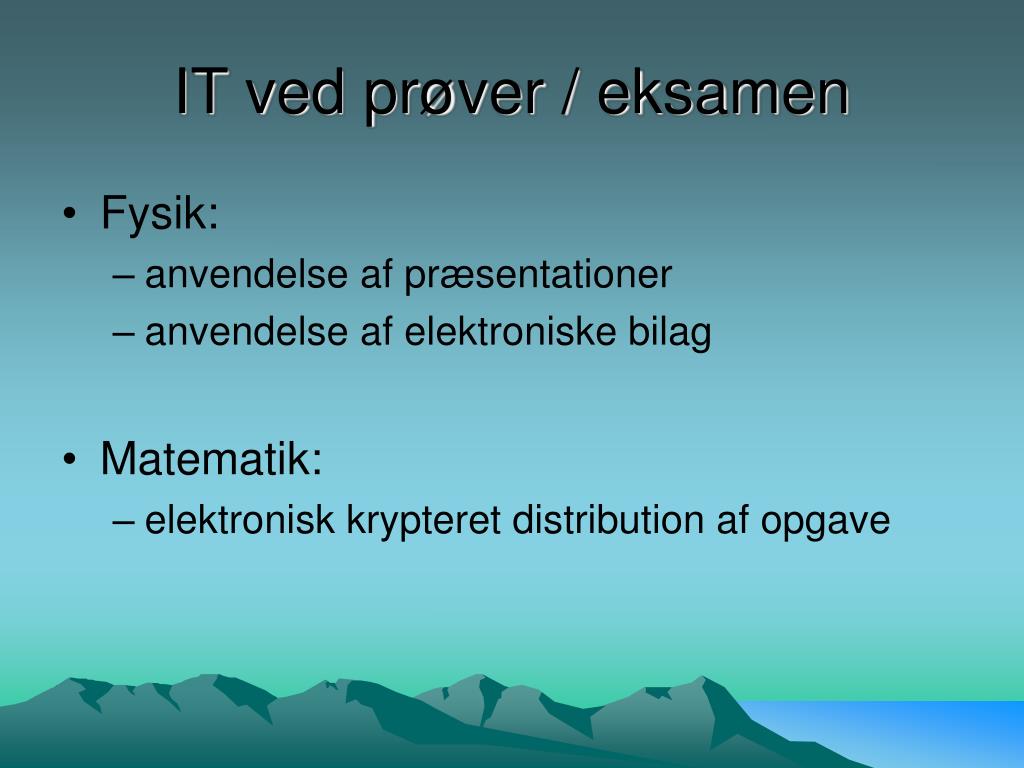 IT ved prøver / eksamen

• Fysik:
– anvendelse af præsentationer
– anvendelse af elektroniske bilag

• Matematik:
– elektronisk krypteret distribution af opgave